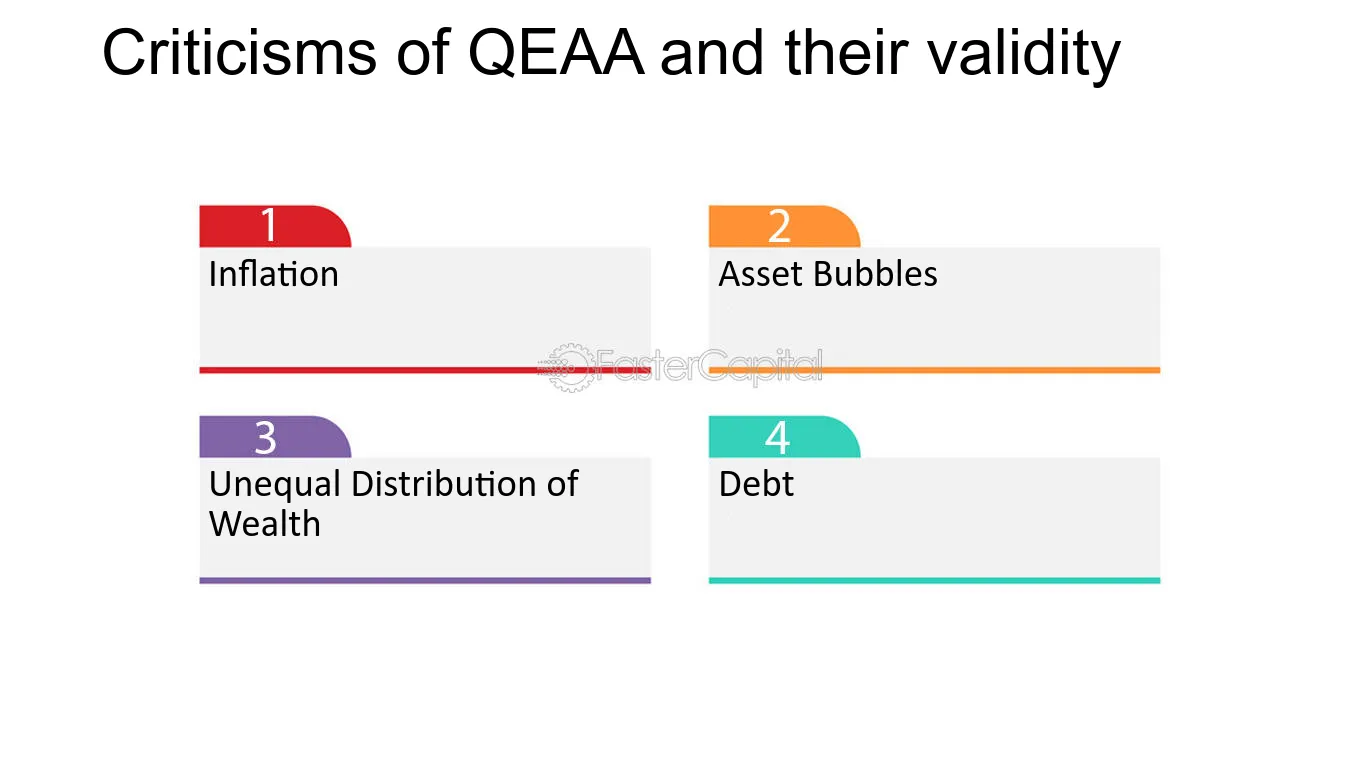 Criticisms of QEAA and their validity

1
Inflation

2
Asset Bubbles

3
Unequal Distribution of Wealth

4
Debt

FasterCapital